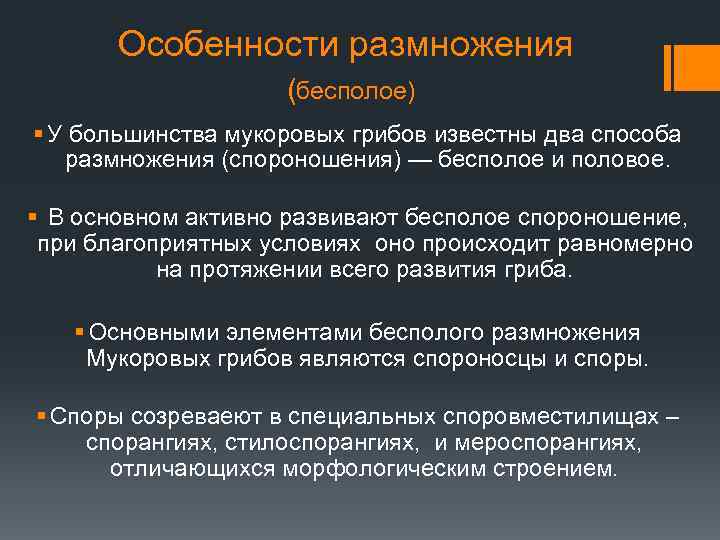 Особенности размножения

(бесполое)

▪ У большинства мукоровых грибов известны два способа размножения (спороношения) — бесполое и половое.

▪ В основном активно развивают бесполое спороношение, при благоприятных условиях оно происходит равномерно на протяжении всего развития гриба.

▪ Основными элементами бесполого размножения Мукоровых грибов являются спороносцы и споры.

▪ Споры созревают в специальных споровместилищах – спорангиях, стилоспорангиях, и мероспорангиях, отличающихся морфологическим строением.